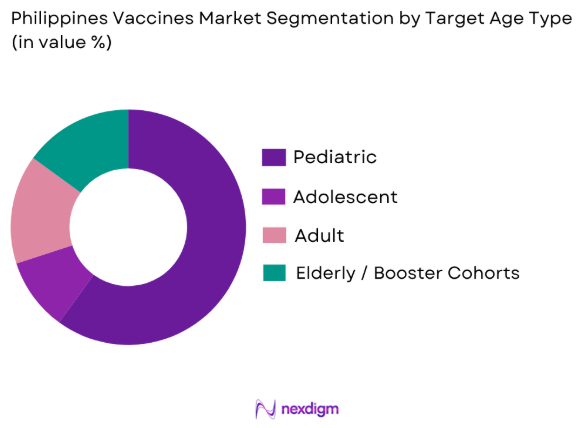 Philippines Vaccines Market Segmentation by Target Age Type (in value %)

Pediatric
Adolescent
Adult
Elderly / Booster Cohorts

nexdigm